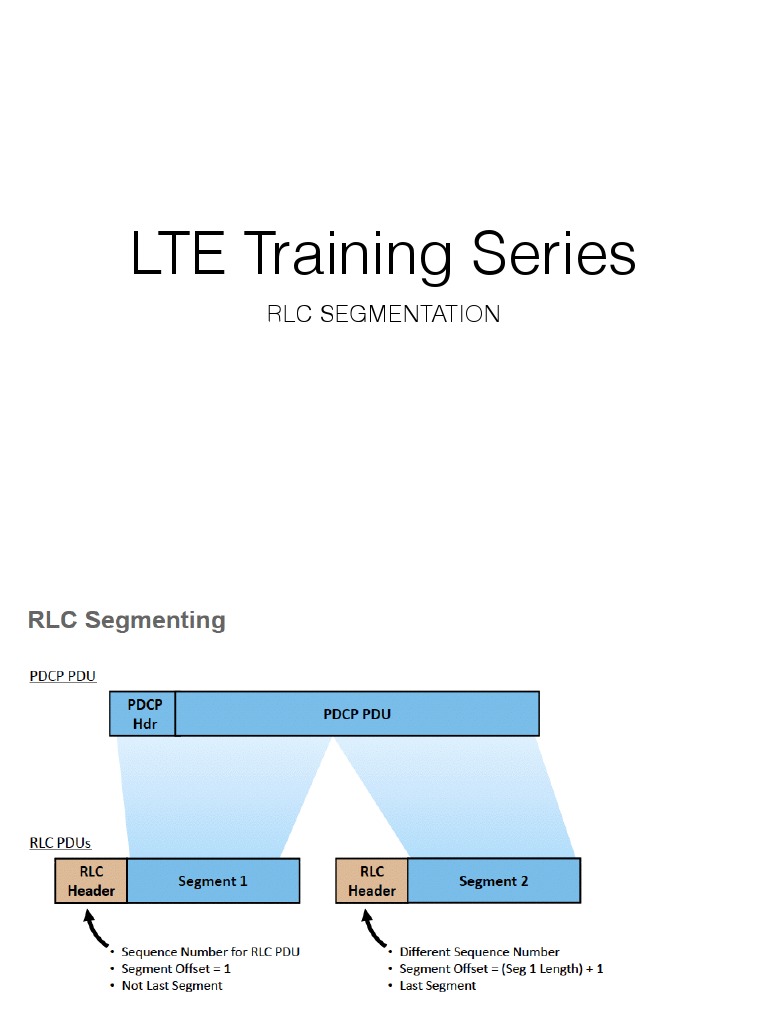 LTE Training Series

RLC SEGMENTATION

RLC Segmenting

PDCP PDU

PDCP Hdr

PDCP PDU

RLC PDUs

RLC Header

Segment 1

RLC Header

Segment 2

• Sequence Number for RLC PDU
• Segment Offset = 1
• Not Last Segment

• Different Sequence Number
• Segment Offset = (Seg 1 Length) + 1
• Last Segment